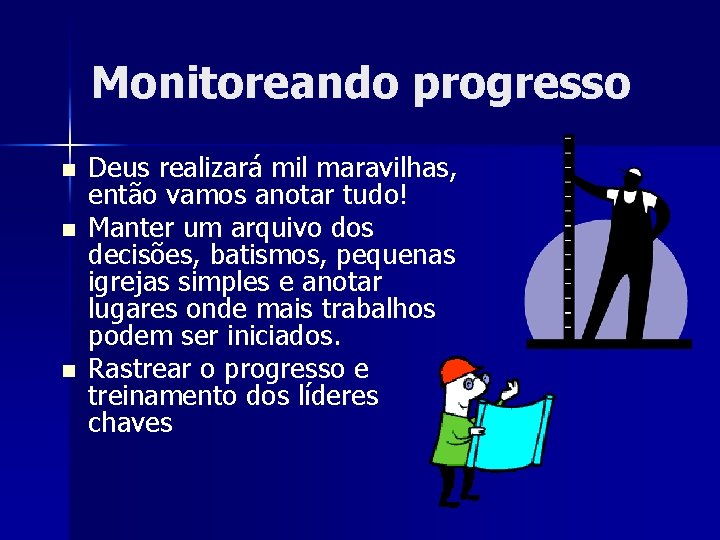 Monitoreando progresso

- Deus realizará mil maravilhas, então vamos anotar tudo!
- Manter um arquivo dos decisões, batismos, pequenas igrejas simples e anotar lugares onde mais trabalhos podem ser iniciados.
- Rastrear o progresso e treinamento dos líderes chaves